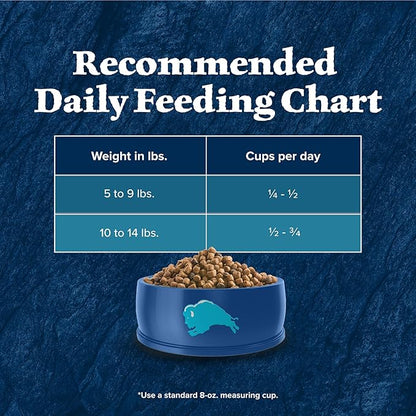 Recommended Daily Feeding Chart

| Weight in lbs. | Cups per day |
|---|---|
| 5 to 9 lbs. | ¼ - ½ |
| 10 to 14 lbs. | ½ - ¾ |

*Use a standard 8-oz. measuring cup.